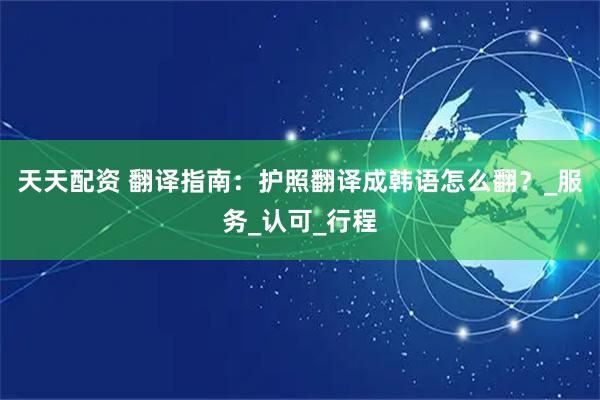 天天配资 翻译指南：护照翻译成韩语怎么翻？_服务_认可_行程